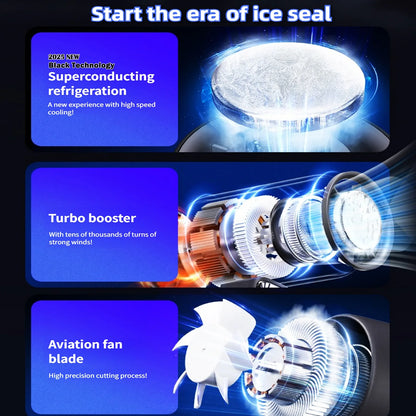 Start the era of ice seal

2025 NEW
Black Technology
Superconducting refrigeration
A new experience with high speed cooling!

Turbo booster
With tens of thousands of turns of strong winds!

Aviation fan blade
High precision cutting process!